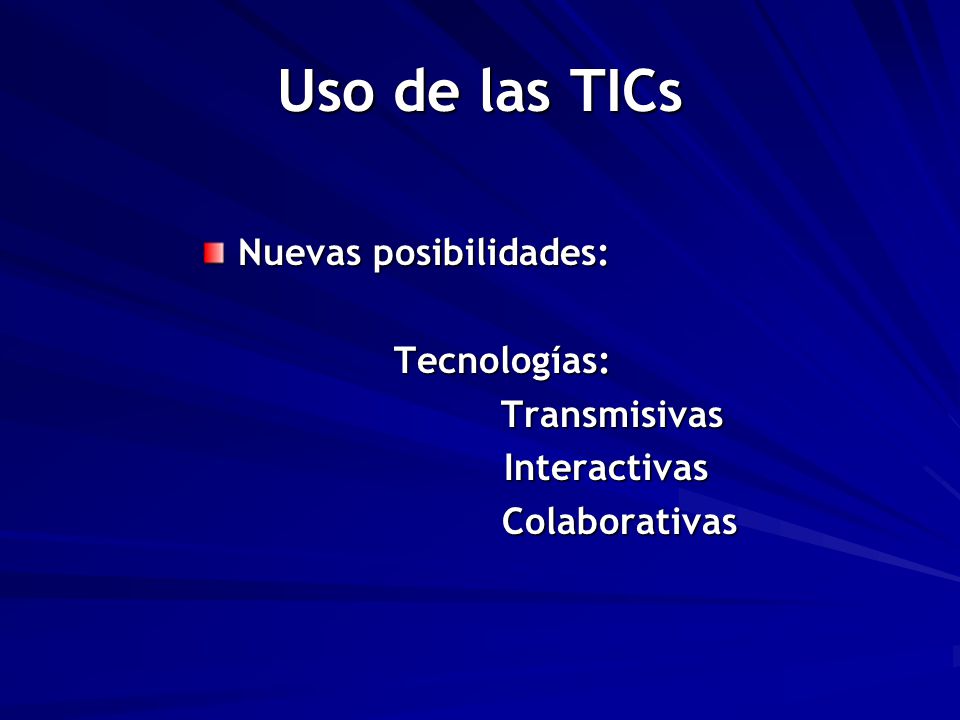 Uso de las TICs

Nuevas posibilidades:

Tecnologías:
Transmisivas
Interactivas
Colaborativas